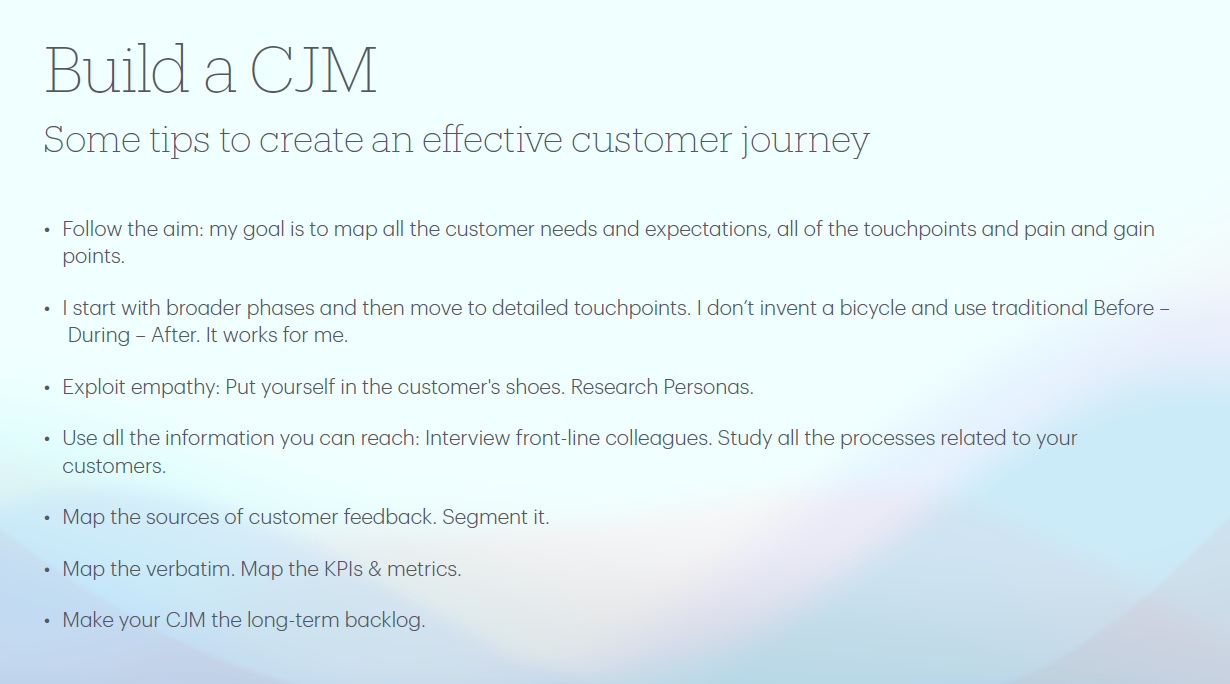 Build a CJM

Some tips to create an effective customer journey

• Follow the aim: my goal is to map all the customer needs and expectations, all of the touchpoints and pain and gain points.

• I start with broader phases and then move to detailed touchpoints. I don't invent a bicycle and use traditional Before – During – After. It works for me.

• Exploit empathy: Put yourself in the customer's shoes. Research Personas.

• Use all the information you can reach: Interview front-line colleagues. Study all the processes related to your customers.

• Map the sources of customer feedback. Segment it.

• Map the verbatim. Map the KPIs & metrics.

• Make your CJM the long-term backlog.